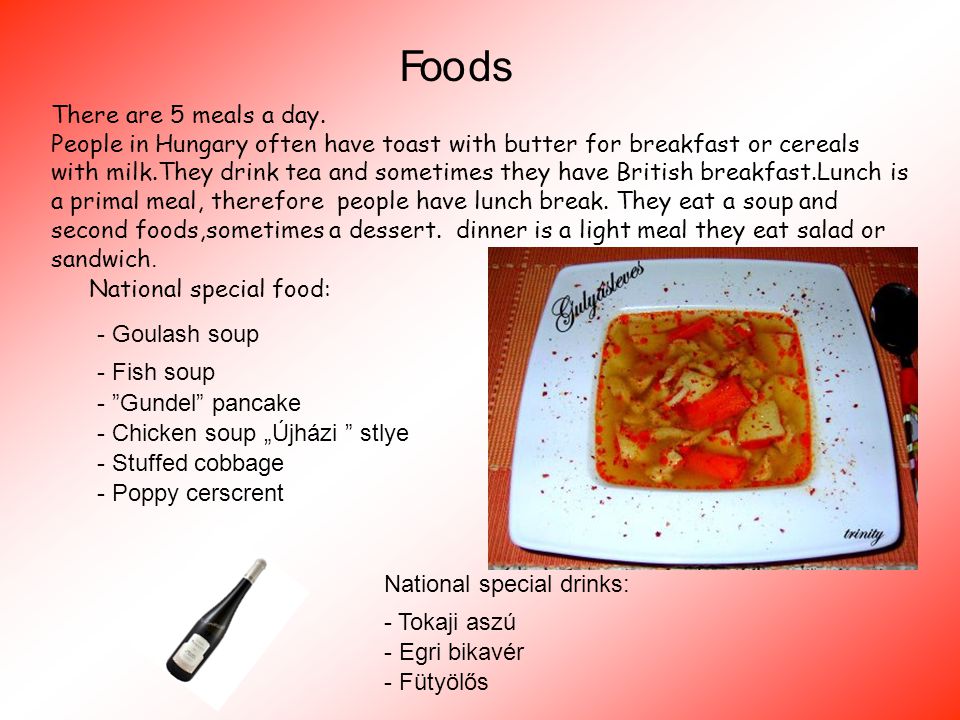 Foods

There are 5 meals a day.
People in Hungary often have toast with butter for breakfast or cereals with milk.They drink tea and sometimes they have British breakfast.Lunch is a primal meal, therefore people have lunch break. They eat a soup and second foods,sometimes a dessert. dinner is a light meal they eat salad or sandwich.

National special food:

- Goulash soup
- Fish soup
- ”Gundel” pancake
- Chicken soup „Újházi ” stlye
- Stuffed cobbage
- Poppy cerscrent

Gulyásleves

trinity

National special drinks:

- Tokaji aszú
- Egri bikavér
- Fütyölős